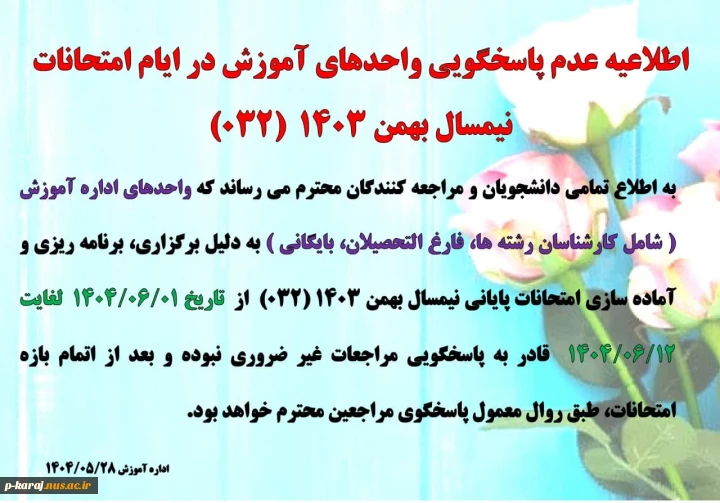 اطلاعیه عدم پاسخگویی واحدهای آموزش در ایام امتحانات
نیمسال بهمن ۱۴۰۳ (۰۳۲)

به اطلاع تمامی دانشجویان و مراجعه کنندگان محترم می رساند که واحدهای اداره آموزش ( شامل کارشناسان رشته ها، فارغ التحصیلان، بایگانی ) به دلیل برگزاری، برنامه ریزی و آماده سازی امتحانات پایانی نیمسال بهمن ۱۴۰۳ (۰۳۲) از تاریخ ۱۴۰۴/۰۶/۰۱ لغایت ۱۴۰۴/۰۶/۱۲ قادر به پاسخگویی مراجعات غیر ضروری نبوده و بعد از اتمام بازه امتحانات، طبق روال معمول پاسخگوی مراجعین محترم خواهد بود.

اداره آموزش ۱۴۰۴/۰۵/۲۸

p-karaj.nus.ac.ir